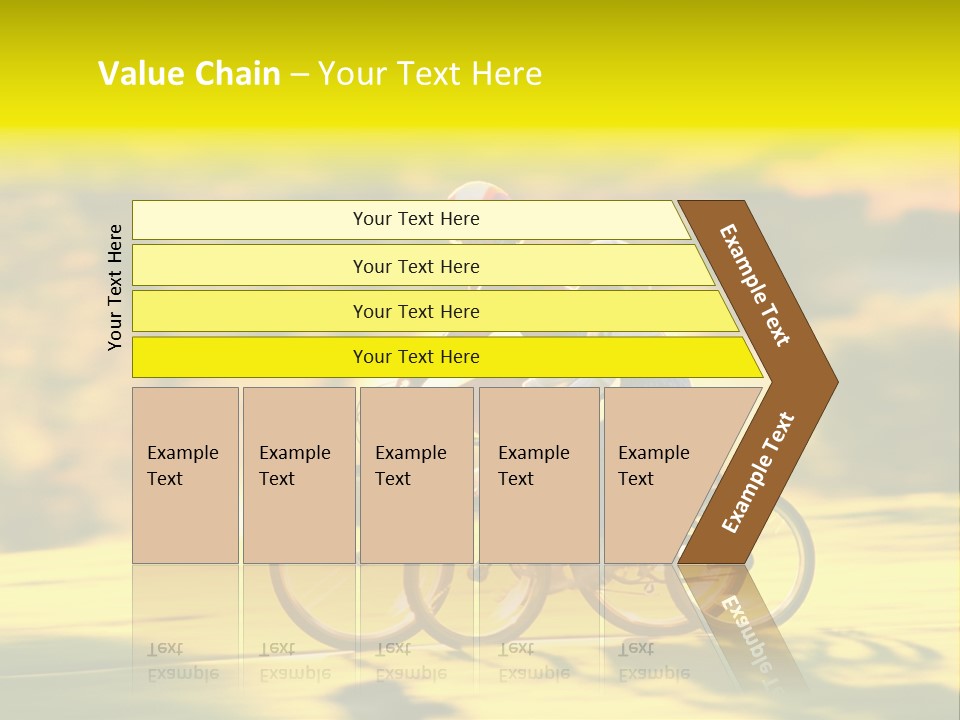 Value Chain – Your Text Here

Your Text Here

Your Text Here

Your Text Here

Your Text Here

Your Text Here

Example Text

Example Text

Example Text

Example Text

Example Text

Example Text

Example Text